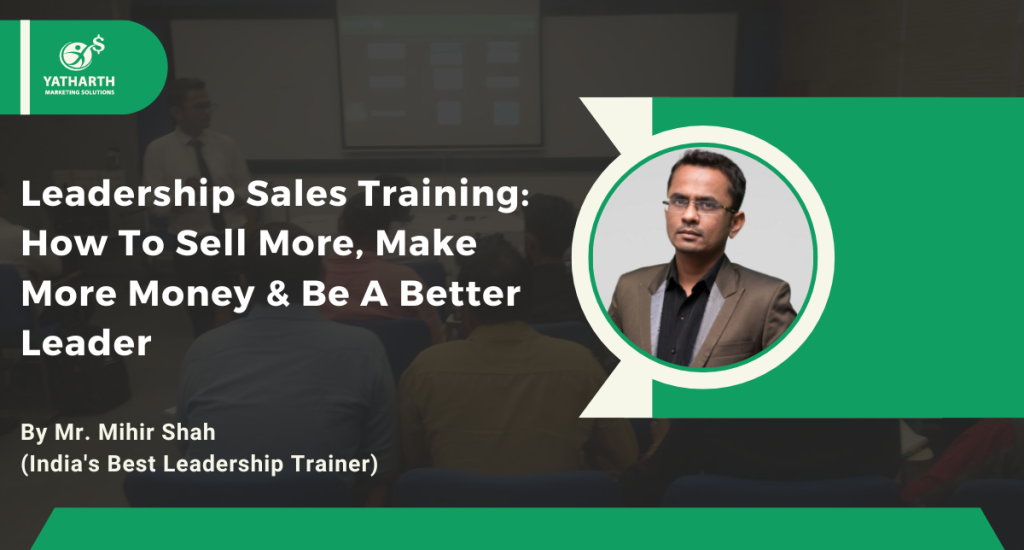 YATHARTH
MARKETING SOLUTIONS

Leadership Sales Training: How To Sell More, Make More Money & Be A Better Leader

By Mr. Mihir Shah
(India's Best Leadership Trainer)